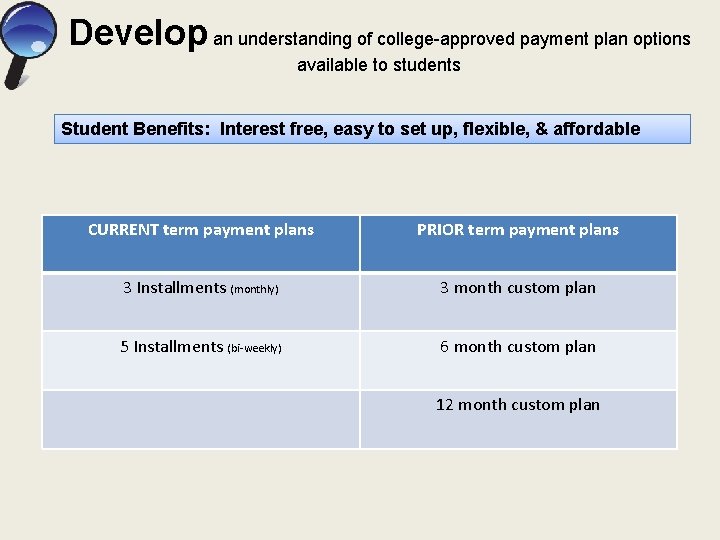 Develop an understanding of college-approved payment plan options available to students

Student Benefits: Interest free, easy to set up, flexible, & affordable

| CURRENT term payment plans | PRIOR term payment plans |
|---|---|
| 3 Installments (monthly) | 3 month custom plan |
| 5 Installments (bi-weekly) | 6 month custom plan |
| | 12 month custom plan |